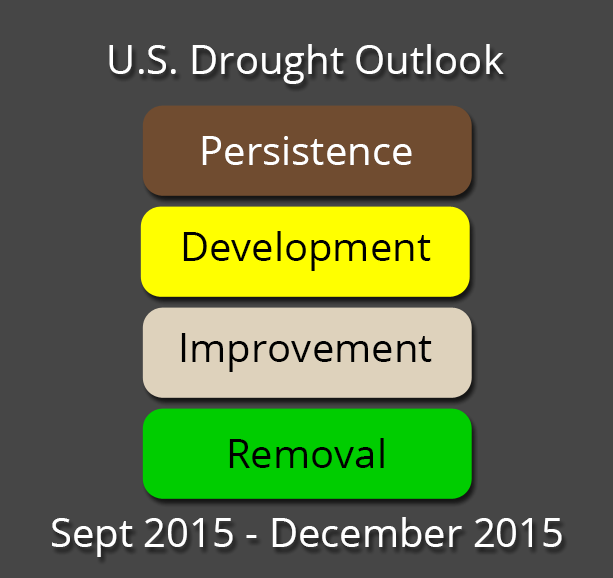 U.S. Drought Outlook

Persistence

Development

Improvement

Removal

Sept 2015 - December 2015